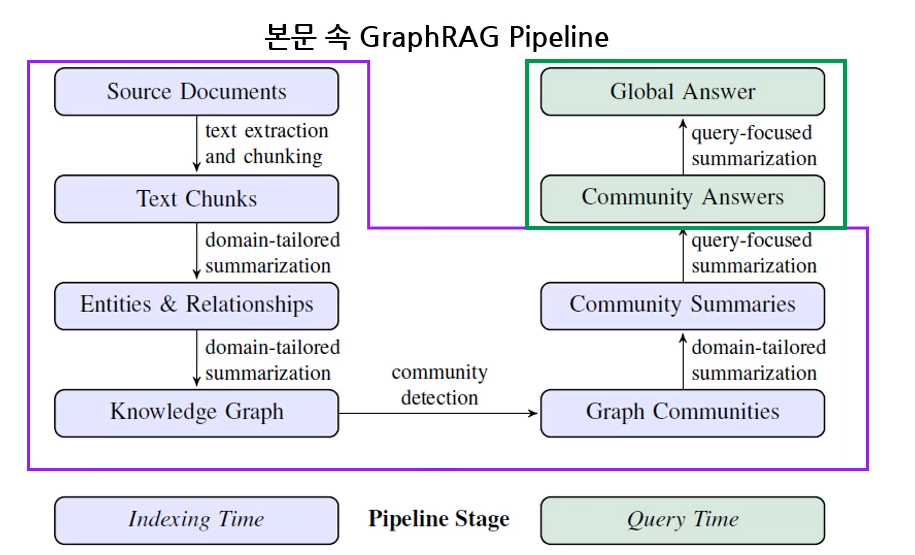 본문 속 GraphRAG Pipeline

Source Documents

text extraction and chunking

Text Chunks

domain-tailored summarization

Entities & Relationships

domain-tailored summarization

Knowledge Graph

community detection

Graph Communities

domain-tailored summarization

Community Summaries

query-focused summarization

Community Answers

query-focused summarization

Global Answer

Indexing Time

Pipeline Stage

Query Time